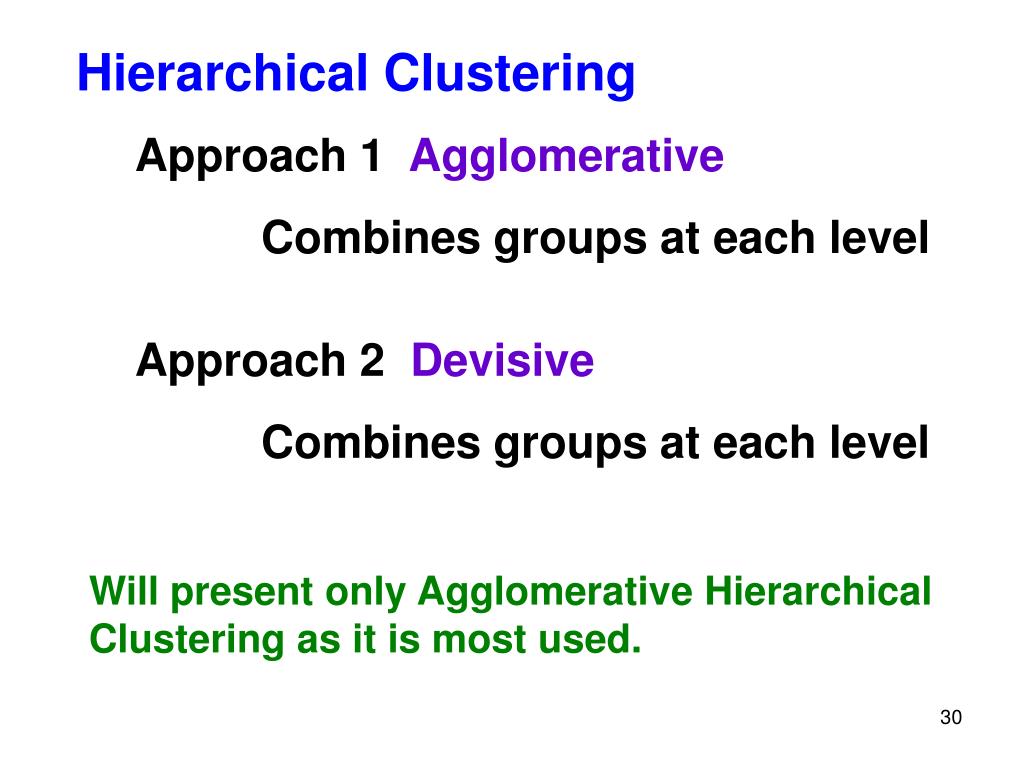 Hierarchical Clustering

Approach 1 Agglomerative

Combines groups at each level

Approach 2 Devisive

Combines groups at each level

Will present only Agglomerative Hierarchical Clustering as it is most used.

30